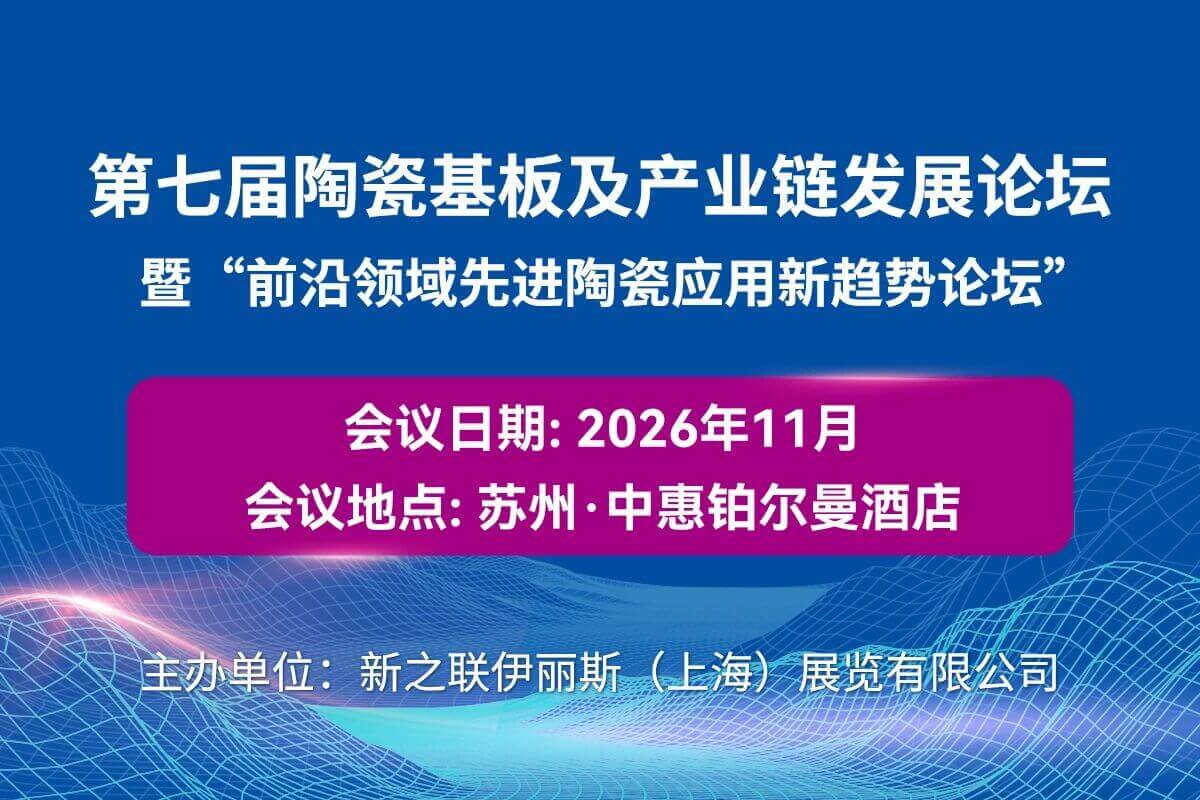 第七届陶瓷基板及产业链发展论坛
暨“前沿领域先进陶瓷应用新趋势论坛”

会议日期: 2026年11月
会议地点: 苏州·中惠铂尔曼酒店

主办单位：新之联伊丽斯（上海）展览有限公司